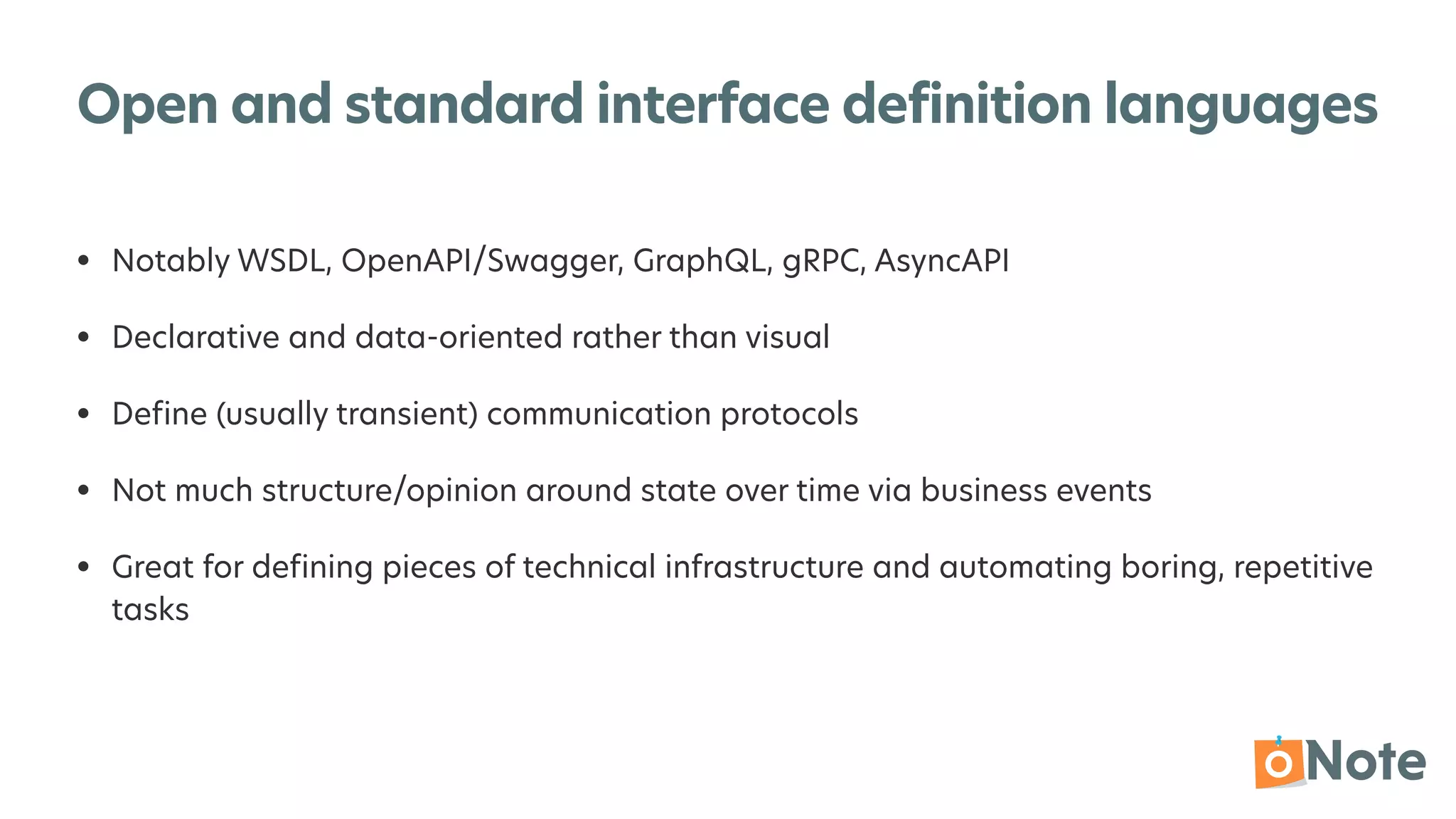 Open and standard interface definition languages

• Notably WSDL, OpenAPI/Swagger, GraphQL, gRPC, AsyncAPI

• Declarative and data-oriented rather than visual

• Define (usually transient) communication protocols

• Not much structure/opinion around state over time via business events

• Great for defining pieces of technical infrastructure and automating boring, repetitive tasks

oNote